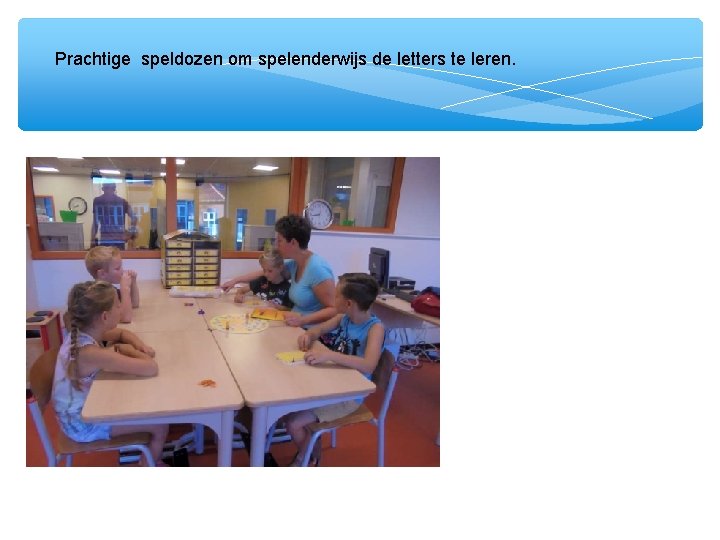 Prachtige  speldozen om spelenderwijs de letters te leren.